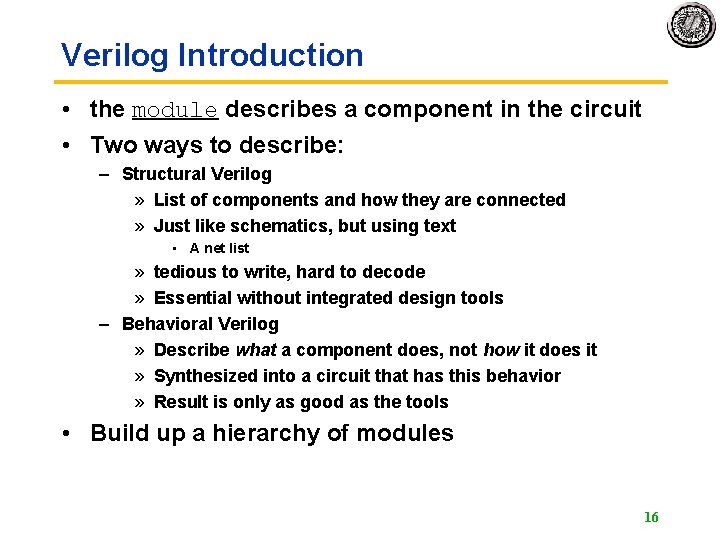 Verilog Introduction

• the module describes a component in the circuit
• Two ways to describe:
– Structural Verilog
» List of components and how they are connected
» Just like schematics, but using text
• A net list
» tedious to write, hard to decode
» Essential without integrated design tools
– Behavioral Verilog
» Describe what a component does, not how it does it
» Synthesized into a circuit that has this behavior
» Result is only as good as the tools
• Build up a hierarchy of modules

16